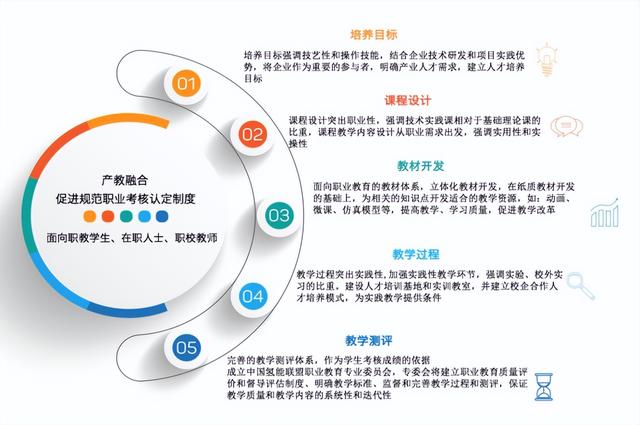 产教融合
促进规范职业考核认定制度
面向职教学生、在职人士、职校教师

01

培养目标

培养目标强调技艺性和操作技能，结合企业技术研发和项目实践优势，将企业作为重要的参与者，明确产业人才需求，建立人才培养目标

02

课程设计

课程设计突出职业性，强调技术实践课相对于基础理论课的比重，课程教学内容设计从职业需求出发，强调实用性和实操性

03

教材开发

面向职业教育的教材体系，立体化教材开发，在纸质教材开发的基础上，为相关的知识点开发适合的教学资源，如：动画、微课、仿真模型等，提高教学、学习质量，促进教学改革

04

教学过程

教学过程突出实践性，加强实践性教学环节，强调实验、校外实习的比重，建设人才培训基地和实训教室，并建立校企合作人才培养模式，为实践教学提供条件

05

教学测评

完善的教学测评体系，作为学生考核成绩的依据
成立中国氢能联盟职业教育专业委员会，专委会将建立职业教育质量评价和督导评估制度、明确教学标准、监督和完善教学过程和测评，保证教学质量和教学内容的系统性和迭代性